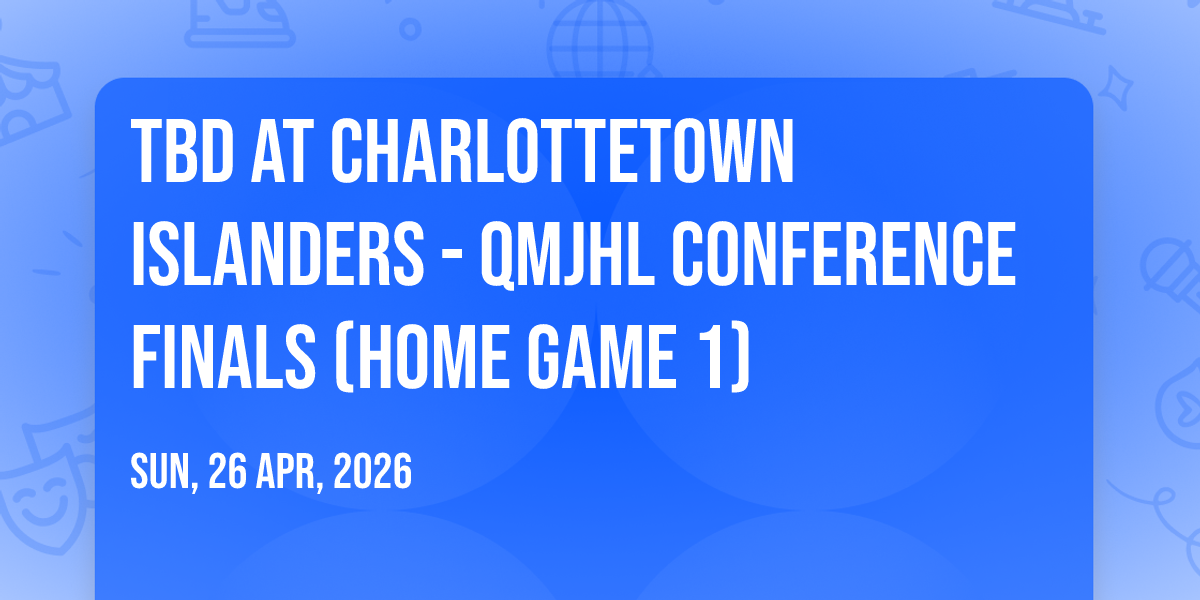 TBD AT CHARLOTTETOWN ISLANDERS - QMJHL CONFERENCE FINALS (HOME GAME 1)

SUN, 26 APR, 2026